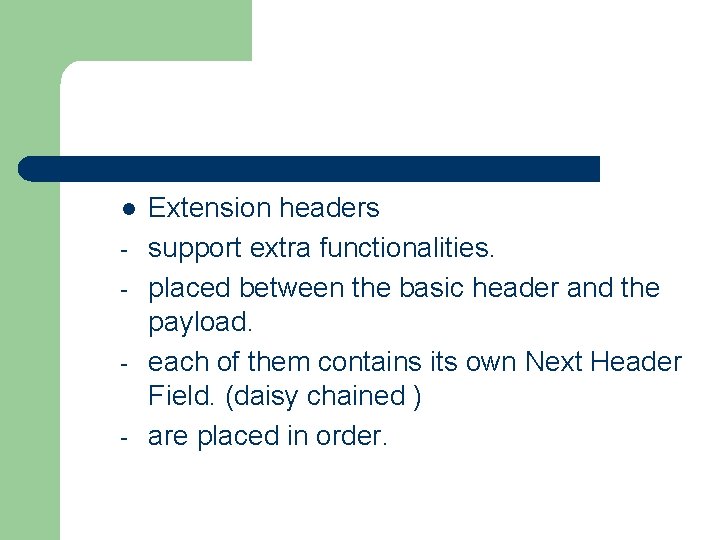 ● Extension headers
- support extra functionalities.
- placed between the basic header and the payload.
- each of them contains its own Next Header Field. (daisy chained )
- are placed in order.